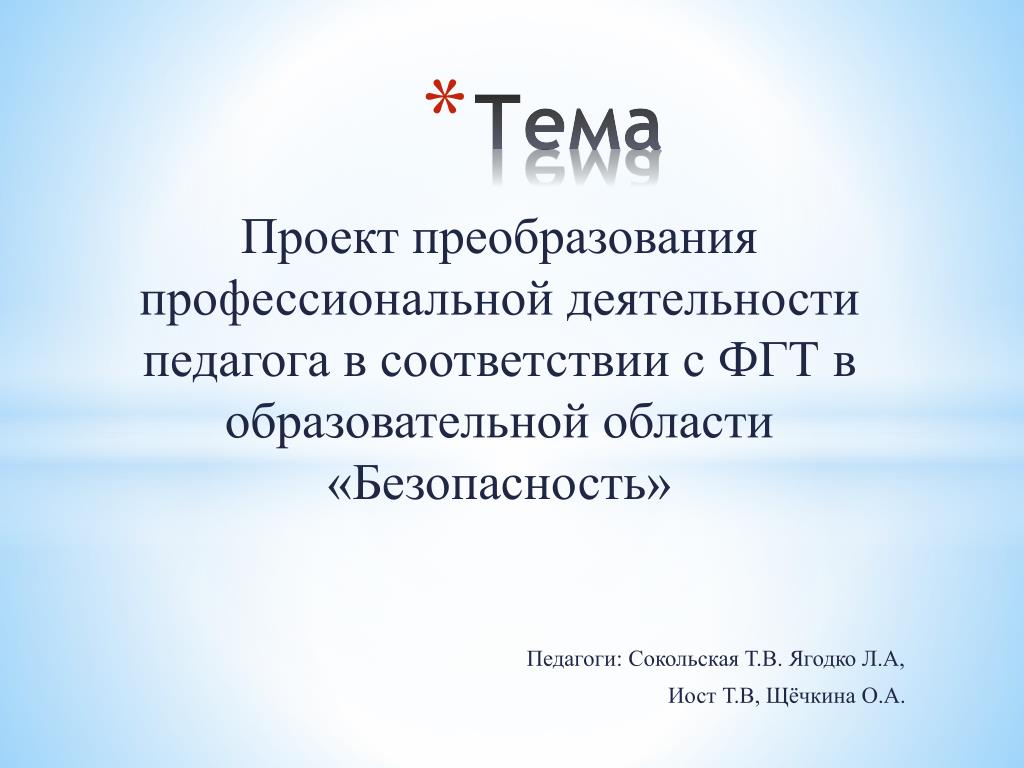 *Тема

Проект преобразования профессиональной деятельности педагога в соответствии с ФГТ в образовательной области «Безопасность»

Педагоги: Сокольская Т.В. Ягодко Л.А,
Иост Т.В, Щёчкина О.А.